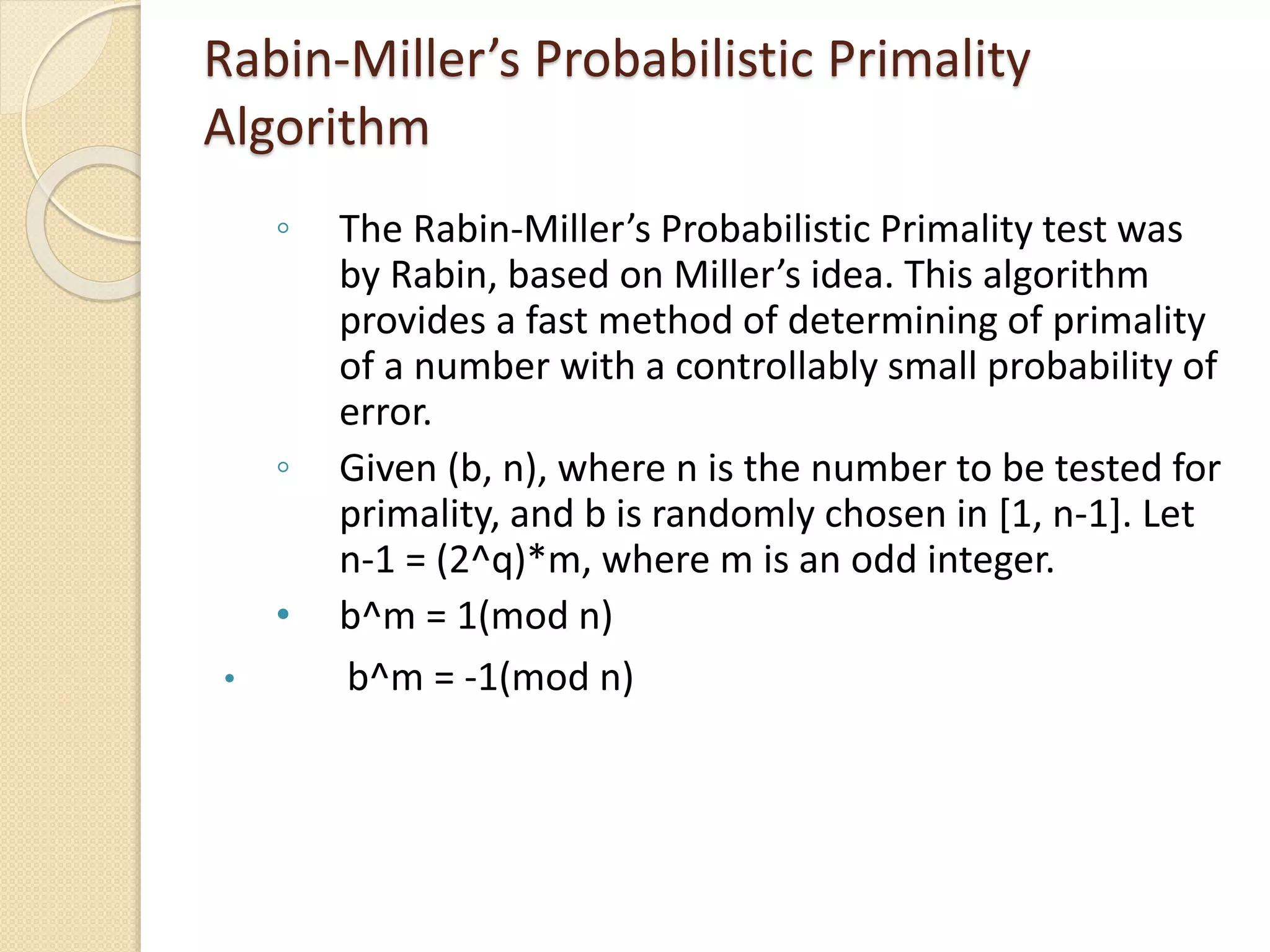 Rabin-Miller’s Probabilistic Primality Algorithm

◦ The Rabin-Miller’s Probabilistic Primality test was by Rabin, based on Miller’s idea. This algorithm provides a fast method of determining of primality of a number with a controllably small probability of error.

◦ Given (b, n), where n is the number to be tested for primality, and b is randomly chosen in [1, n-1]. Let n-1 = (2^q)*m, where m is an odd integer.

• b^m = 1(mod n)

• b^m = -1(mod n)